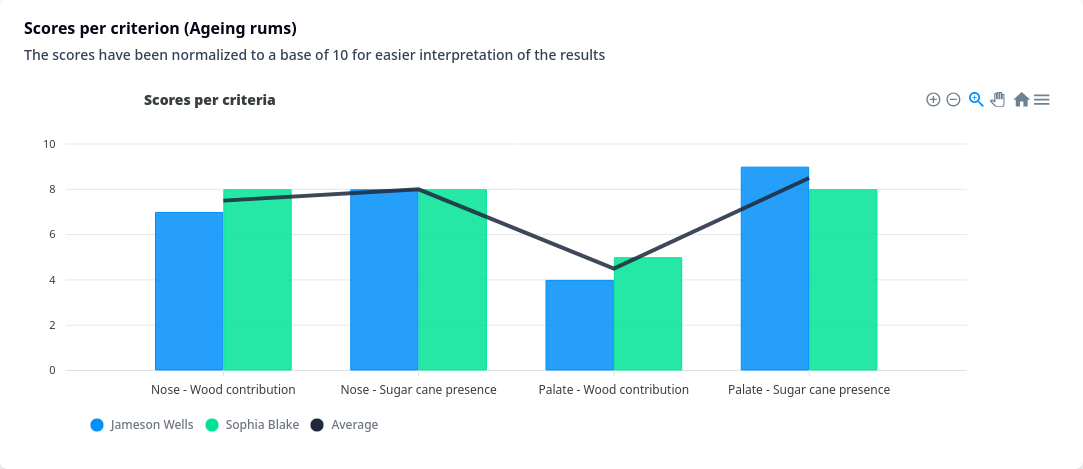 Scores per criterion (Ageing rums)

The scores have been normalized to a base of 10 for easier interpretation of the results

Scores per criteria

10
8
6
4
2
0

Nose - Wood contribution
Nose - Sugar cane presence
Palate - Wood contribution
Palate - Sugar cane presence

Jameson Wells
Sophia Blake
Average